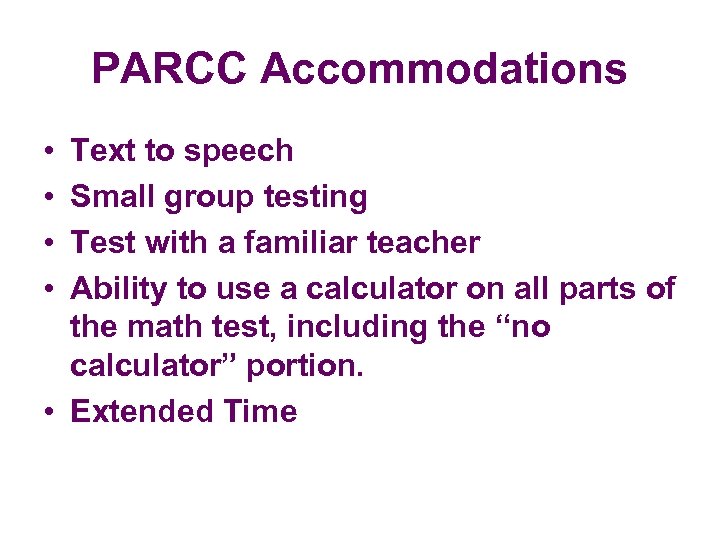 PARCC Accommodations

• Text to speech
• Small group testing
• Test with a familiar teacher
• Ability to use a calculator on all parts of the math test, including the “no calculator” portion.
• Extended Time